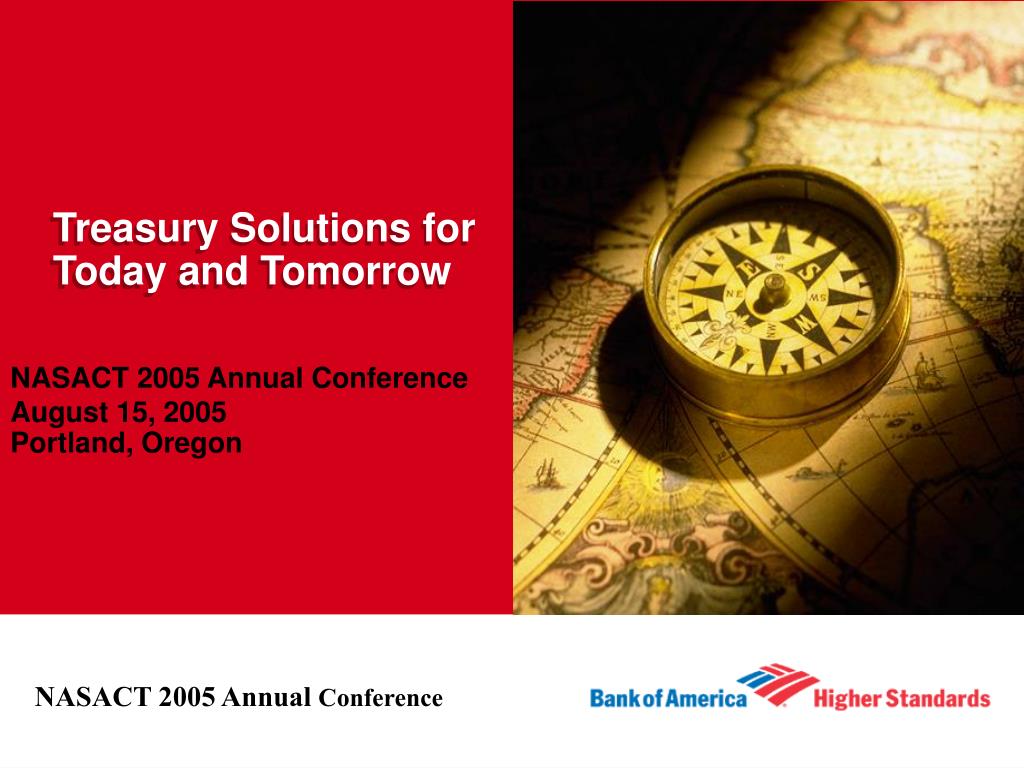 Treasury Solutions for Today and Tomorrow

NASACT 2005 Annual Conference
August 15, 2005
Portland, Oregon

NASACT 2005 Annual Conference

Bank of America Higher Standards